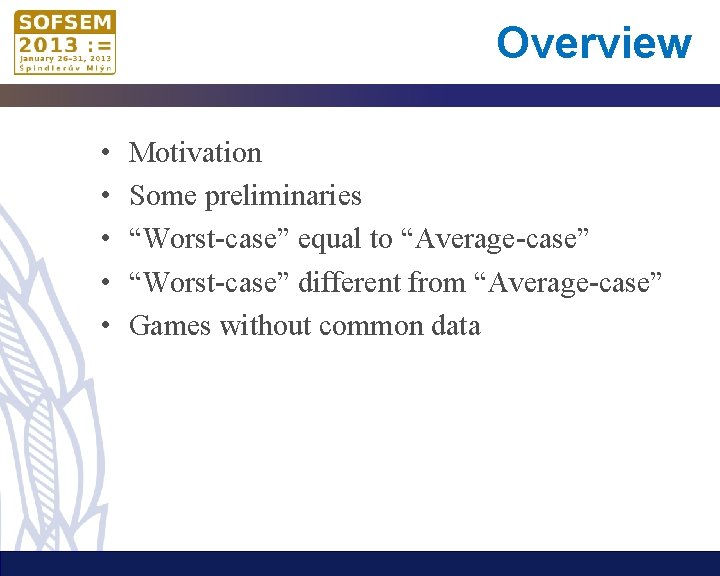 SOFSEM
2013 :=
January 26-31, 2013
Špindlerův Mlýn

Overview

• Motivation
• Some preliminaries
• “Worst-case” equal to “Average-case”
• “Worst-case” different from “Average-case”
• Games without common data